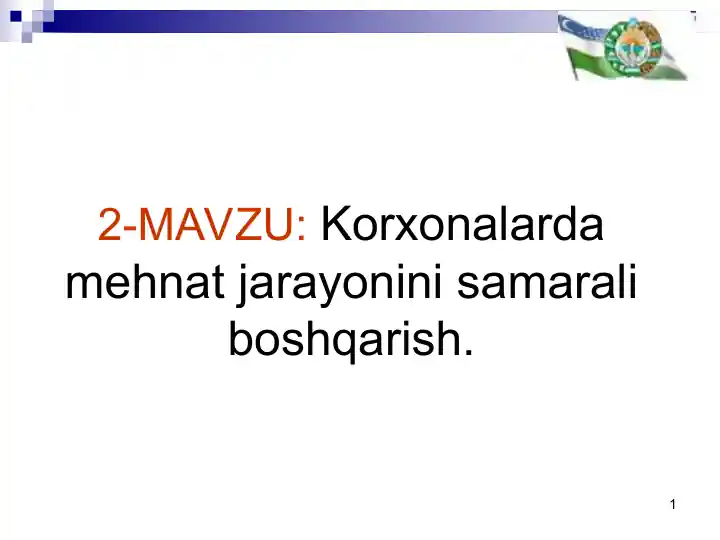 2-MAVZU: Korxonalarda mehnat jarayonini samarali boshqarish.

1